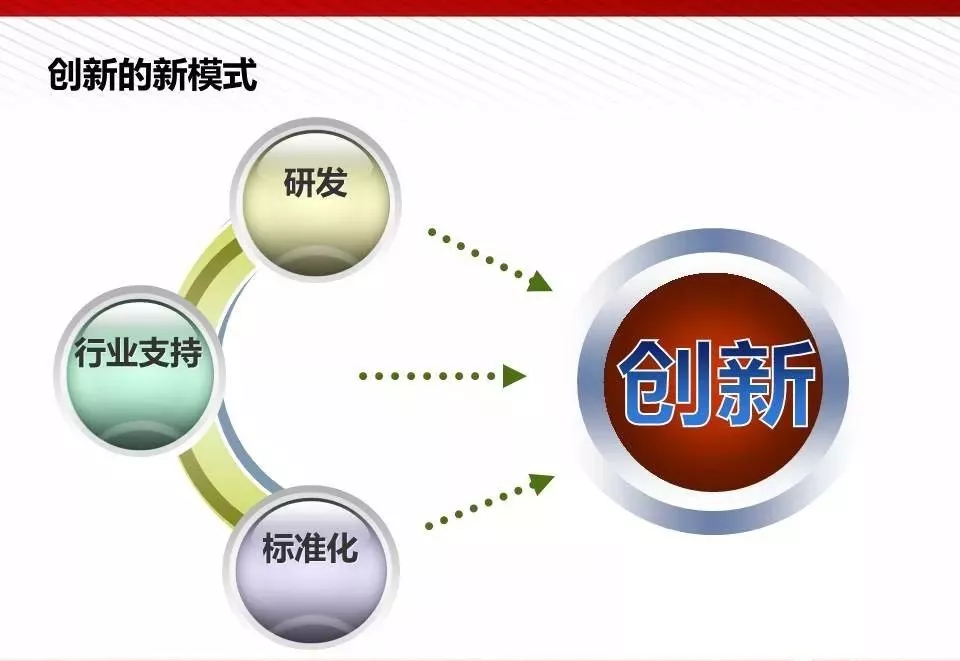 创新的新模式

研发

行业支持

标准化

创新